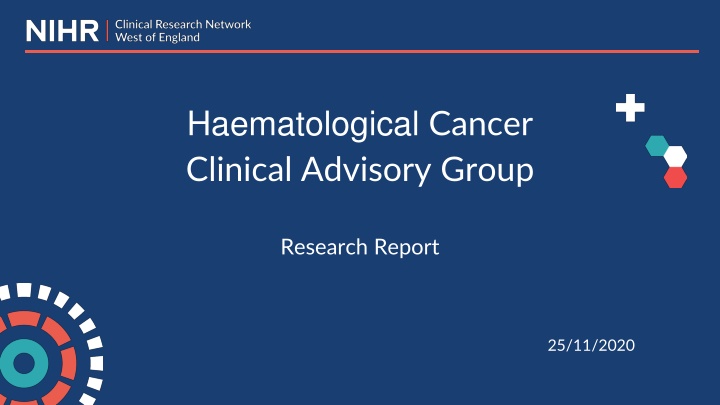 NIHR | Clinical Research Network West of England

Haematological Cancer Clinical Advisory Group

Research Report

25/11/2020